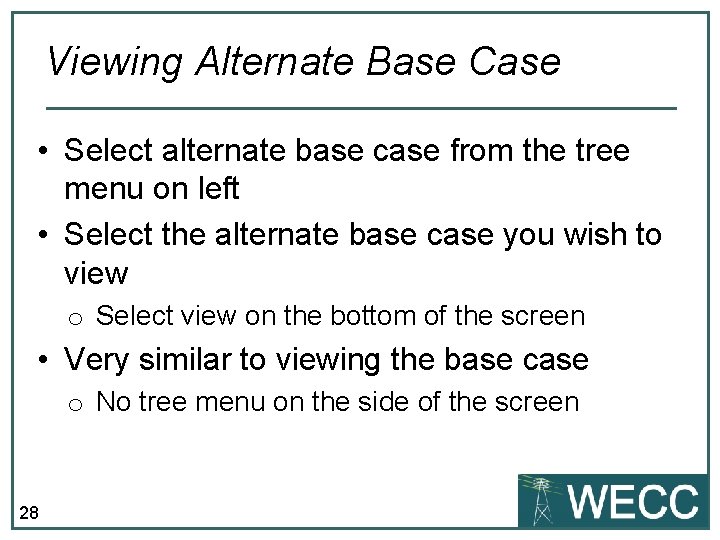 Viewing Alternate Base Case

• Select alternate base case from the tree menu on left
• Select the alternate base case you wish to view
  o Select view on the bottom of the screen
• Very similar to viewing the base case
  o No tree menu on the side of the screen

28

WECC